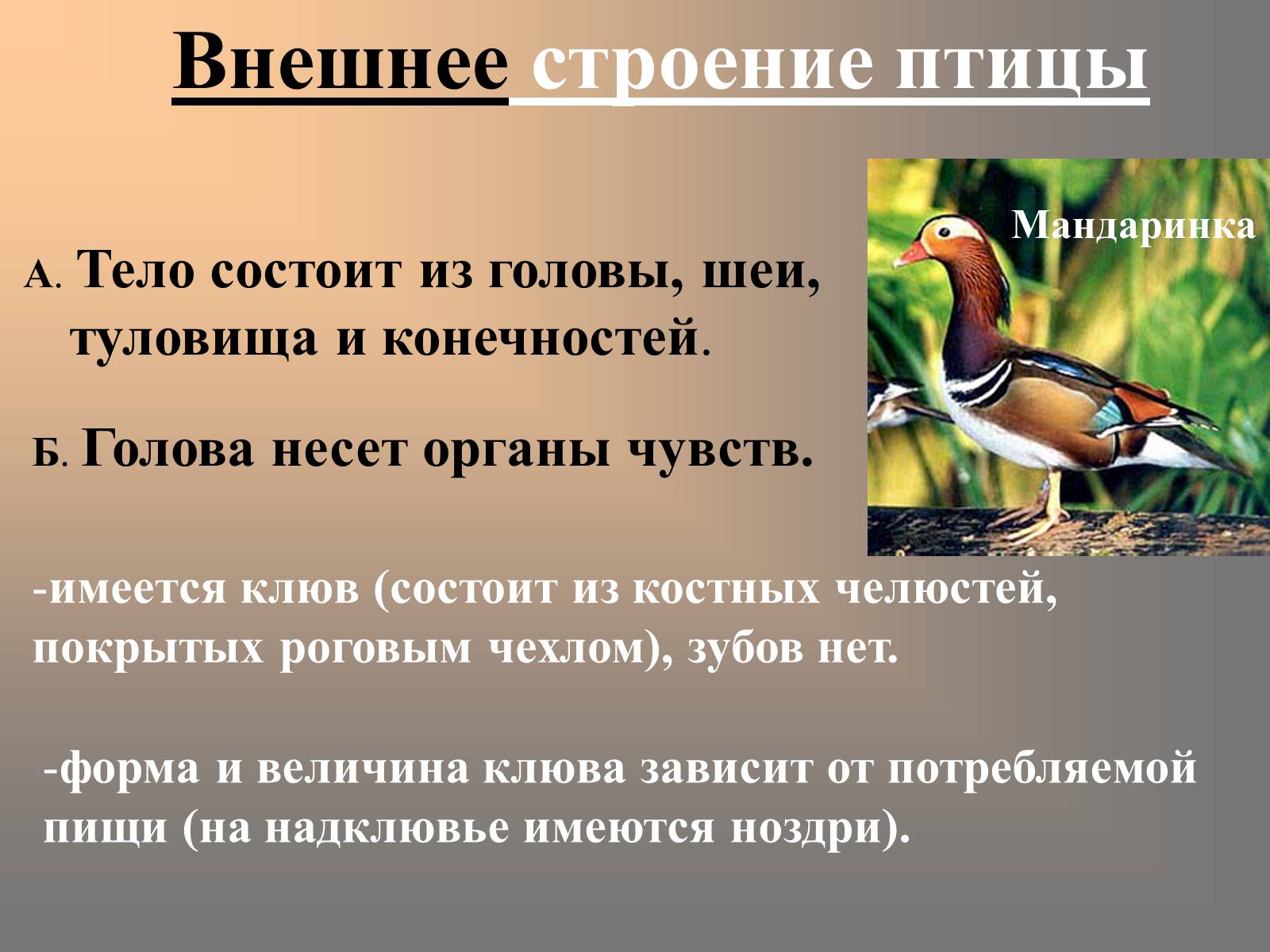 Внешнее строение птицы

Мандаринка

А. Тело состоит из головы, шеи, туловища и конечностей.

Б. Голова несет органы чувств.

-имеется клюв (состоит из костных челюстей, покрытых роговым чехлом), зубов нет.

-форма и величина клюва зависит от потребляемой пищи (на надклювье имеются ноздри).